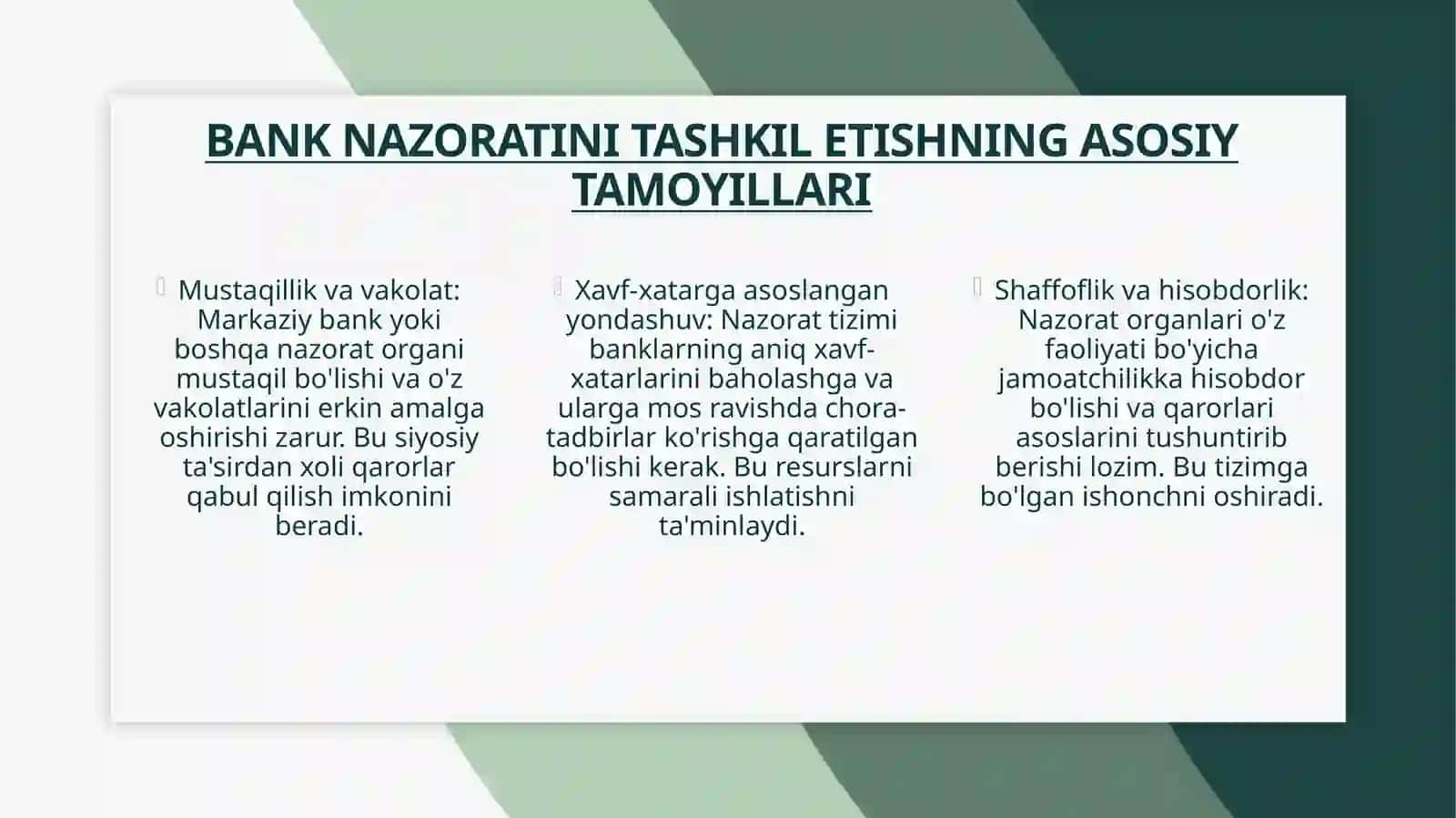 BANK NAZORATINI TASHKIL ETISHNING ASOSIY TAMOYILLARI

Mustaqillik va vakolat: Markaziy bank yoki boshqa nazorat organi mustaqil bo'lishi va o'z vakolatlarini erkin amalga oshirishi zarur. Bu siyosiy ta'sirdan xoli qarorlar qabul qilish imkonini beradi.

Xavf-xatarga asoslangan yondashuv: Nazorat tizimi banklarning aniq xavf-xatarlarini baholashga va ularga mos ravishda chora-tadbirlar ko'rishga qaratilgan bo'lishi kerak. Bu resurslarni samarali ishlatishni ta'minlaydi.

Shaffoflik va hisobdorlik: Nazorat organlari o'z faoliyati bo'yicha jamoatchilikka hisobdor bo'lishi va qarorlari asoslarini tushuntirib berishi lozim. Bu tizimga bo'lgan ishonchni oshiradi.